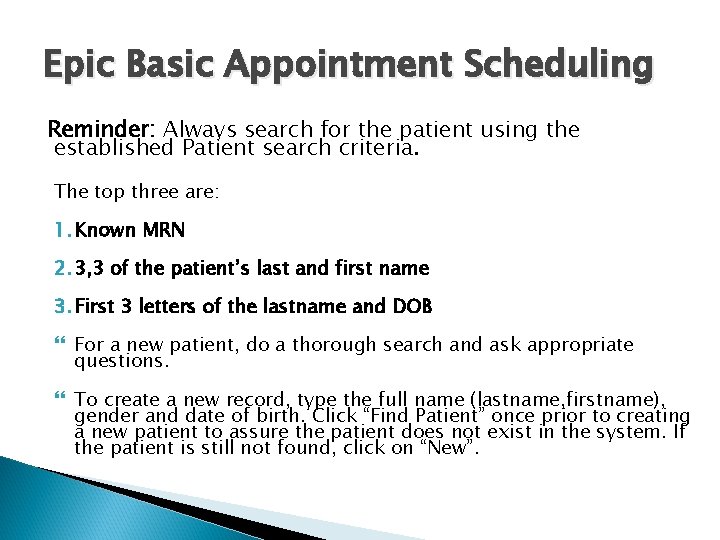 Epic Basic Appointment Scheduling

Reminder: Always search for the patient using the established Patient search criteria.

The top three are:

1. Known MRN

2. 3,3 of the patient's last and first name

3. First 3 letters of the lastname and DOB

❝ For a new patient, do a thorough search and ask appropriate questions.

❝ To create a new record, type the full name (lastname,firstname), gender and date of birth. Click "Find Patient" once prior to creating a new patient to assure the patient does not exist in the system. If the patient is still not found, click on "New".